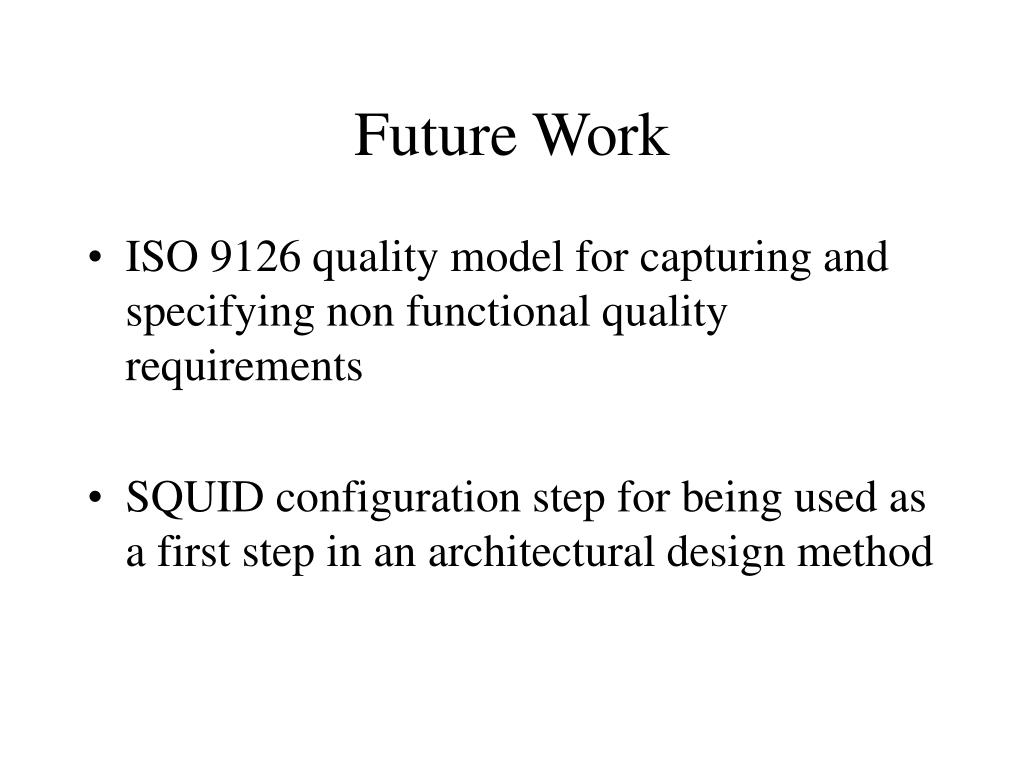 Future Work

• ISO 9126 quality model for capturing and specifying non functional quality requirements

• SQUID configuration step for being used as a first step in an architectural design method